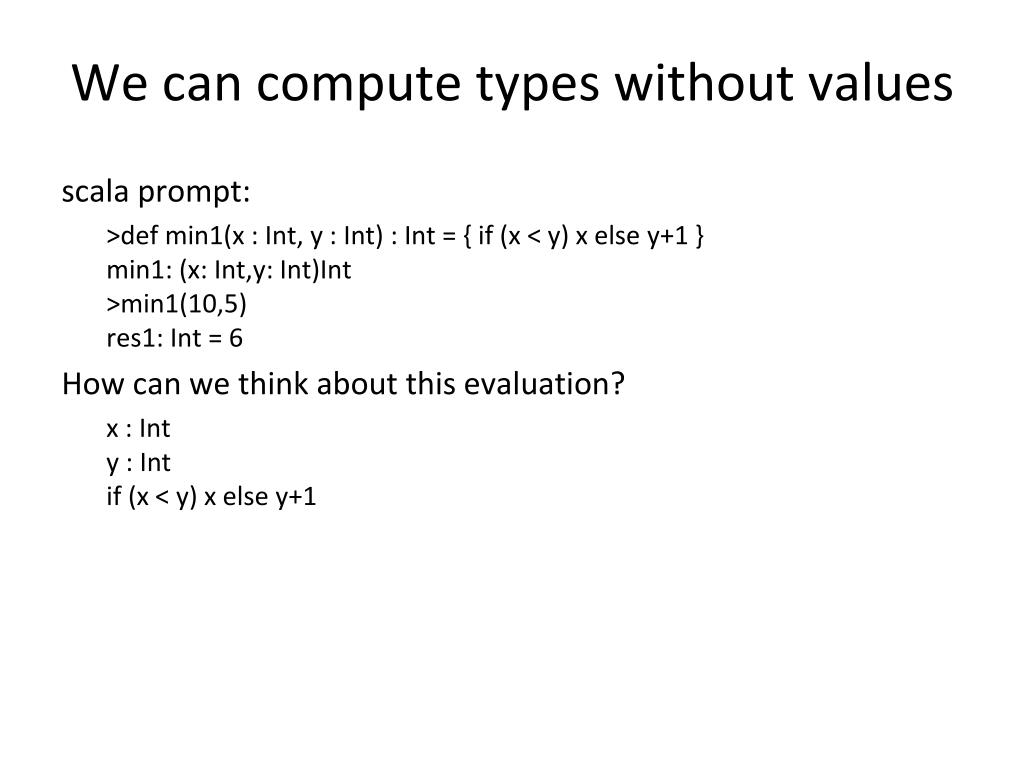 We can compute types without values

scala prompt:

>def min1(x : Int, y : Int) : Int = { if (x < y) x else y+1 }
min1: (x: Int,y: Int)Int
>min1(10,5)
res1: Int = 6

How can we think about this evaluation?

x : Int
y : Int
if (x < y) x else y+1